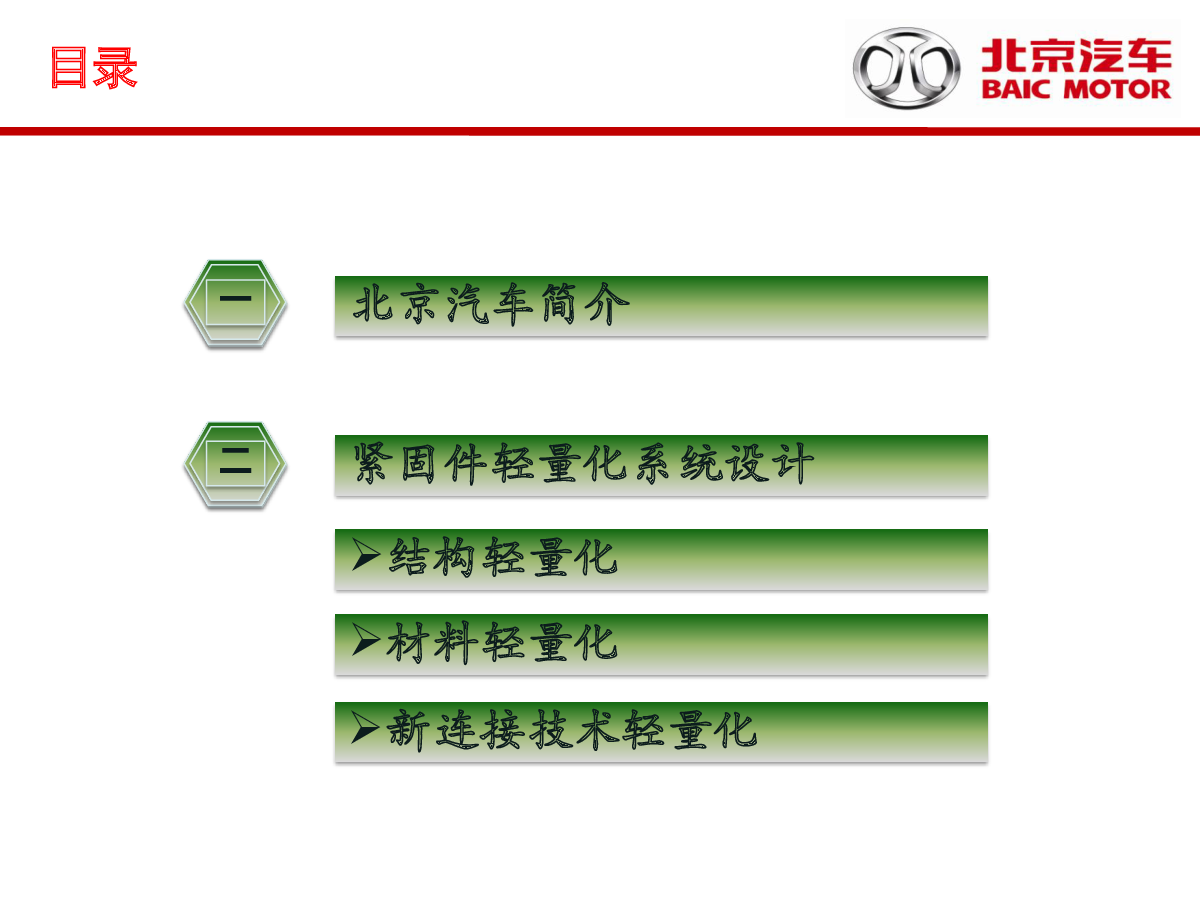 目录

北京汽车
BAIC MOTOR

一
北京汽车简介

二
紧固件轻量化系统设计

➢结构轻量化

➢材料轻量化

➢新连接技术轻量化